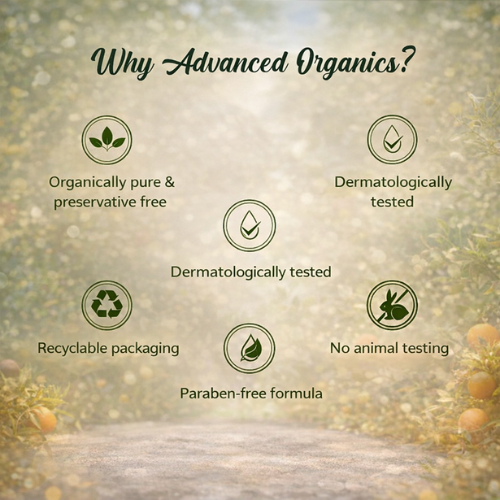 Why Advanced Organics?

Organically pure & preservative free

Dermatologically tested

Dermatologically tested

Recyclable packaging

No animal testing

Paraben-free formula